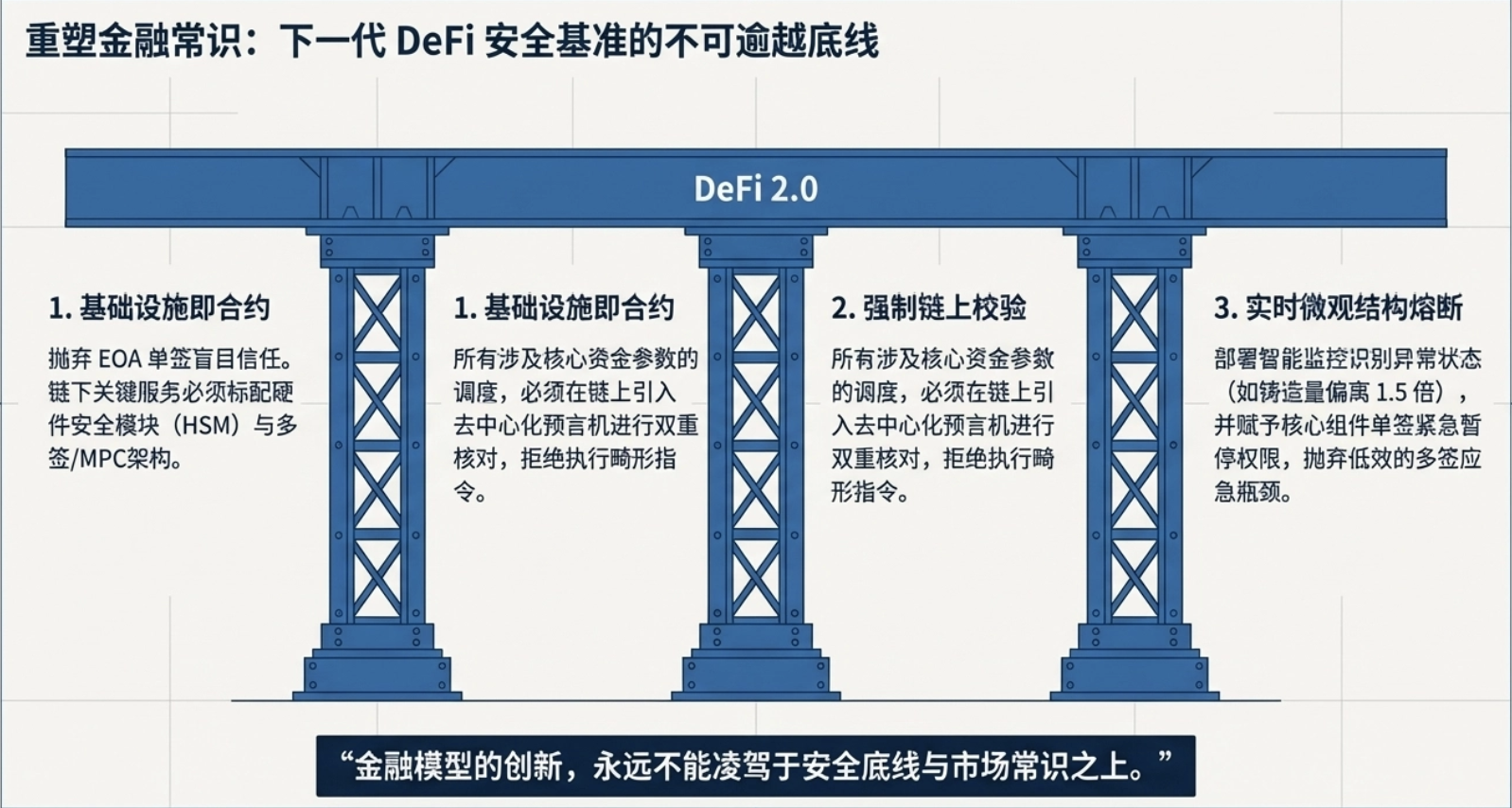 重塑金融常识：下一代 DeFi 安全基准的不可逾越底线

DeFi 2.0

1. 基础设施即合约

抛弃 EOA 单签盲目信任。链下关键服务必须标配硬件安全模块（HSM）与多签/MPC架构。

1. 基础设施即合约

所有涉及核心资金参数的调度，必须在链上引入去中心化预言机进行双重核对，拒绝执行畸形指令。

2. 强制链上校验

所有涉及核心资金参数的调度，必须在链上引入去中心化预言机进行双重核对，拒绝执行畸形指令。

3. 实时微观结构熔断

部署智能监控识别异常状态（如铸造量偏离 1.5 倍），并赋予核心组件单签紧急暂停权限，抛弃低效的多签应急瓶颈。

“金融模型的创新，永远不能凌驾于安全底线与市场常识之上。”